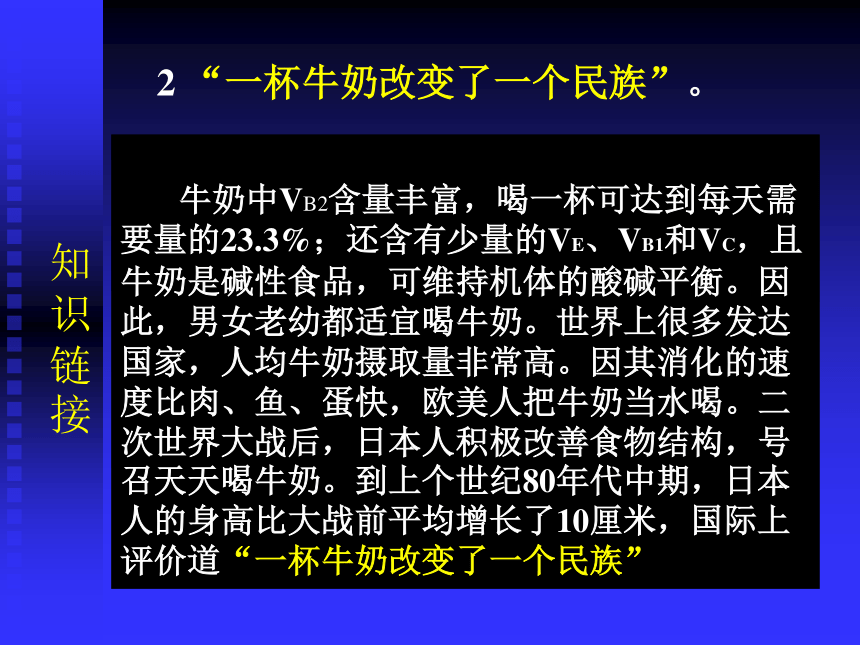 2 “一杯牛奶改变了一个民族”。

知识链接

牛奶中$V_{B2}$含量丰富，喝一杯可达到每天需要量的23.3%；还含有少量的$V_E$、$V_{B1}$和$V_C$，且牛奶是碱性食品，可维持机体的酸碱平衡。因此，男女老幼都适宜喝牛奶。世界上很多发达国家，人均牛奶摄取量非常高。因其消化的速度比肉、鱼、蛋快，欧美人把牛奶当水喝。二次世界大战后，日本人积极改善食物结构，号召天天喝牛奶。到上个世纪80年代中期，日本人的身高比大战前平均增长了10厘米，国际上评价道“一杯牛奶改变了一个民族”